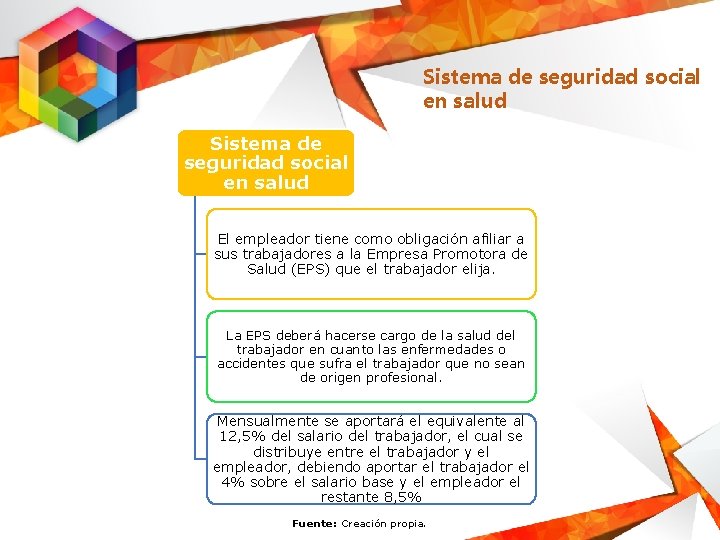 Sistema de seguridad social en salud

Sistema de seguridad social en salud

El empleador tiene como obligación afiliar a sus trabajadores a la Empresa Promotora de Salud (EPS) que el trabajador elija.

La EPS deberá hacerse cargo de la salud del trabajador en cuanto las enfermedades o accidentes que sufra el trabajador que no sean de origen profesional.

Mensualmente se aportará el equivalente al 12,5% del salario del trabajador, el cual se distribuye entre el trabajador y el empleador, debiendo aportar el trabajador el 4% sobre el salario base y el empleador el restante 8,5%

Fuente: Creación propia.